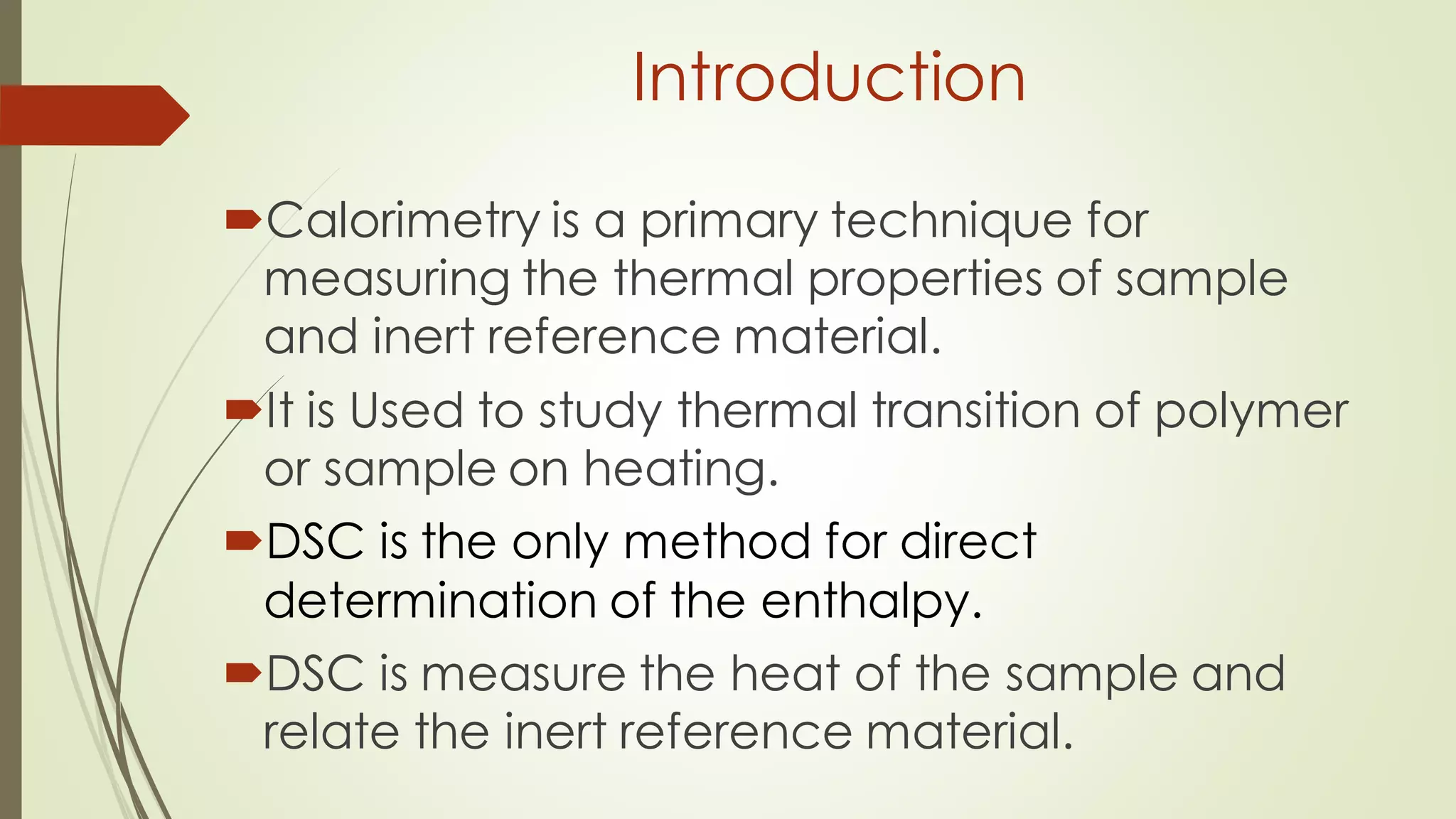 Introduction

Calorimetry is a primary technique for measuring the thermal properties of sample and inert reference material.

It is Used to study thermal transition of polymer or sample on heating.

DSC is the only method for direct determination of the enthalpy.

DSC is measure the heat of the sample and relate the inert reference material.